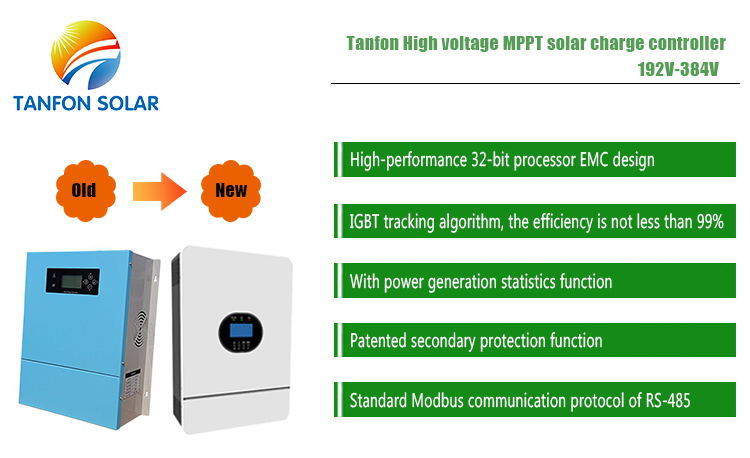 TANFON SOLAR

Tanfon High voltage MPPT solar charge controller 192V-384V

Old

New

High-performance 32-bit processor EMC design

IGBT tracking algorithm, the efficiency is not less than 99%

With power generation statistics function

Patented secondary protection function

Standard Modbus communication protocol of RS-485